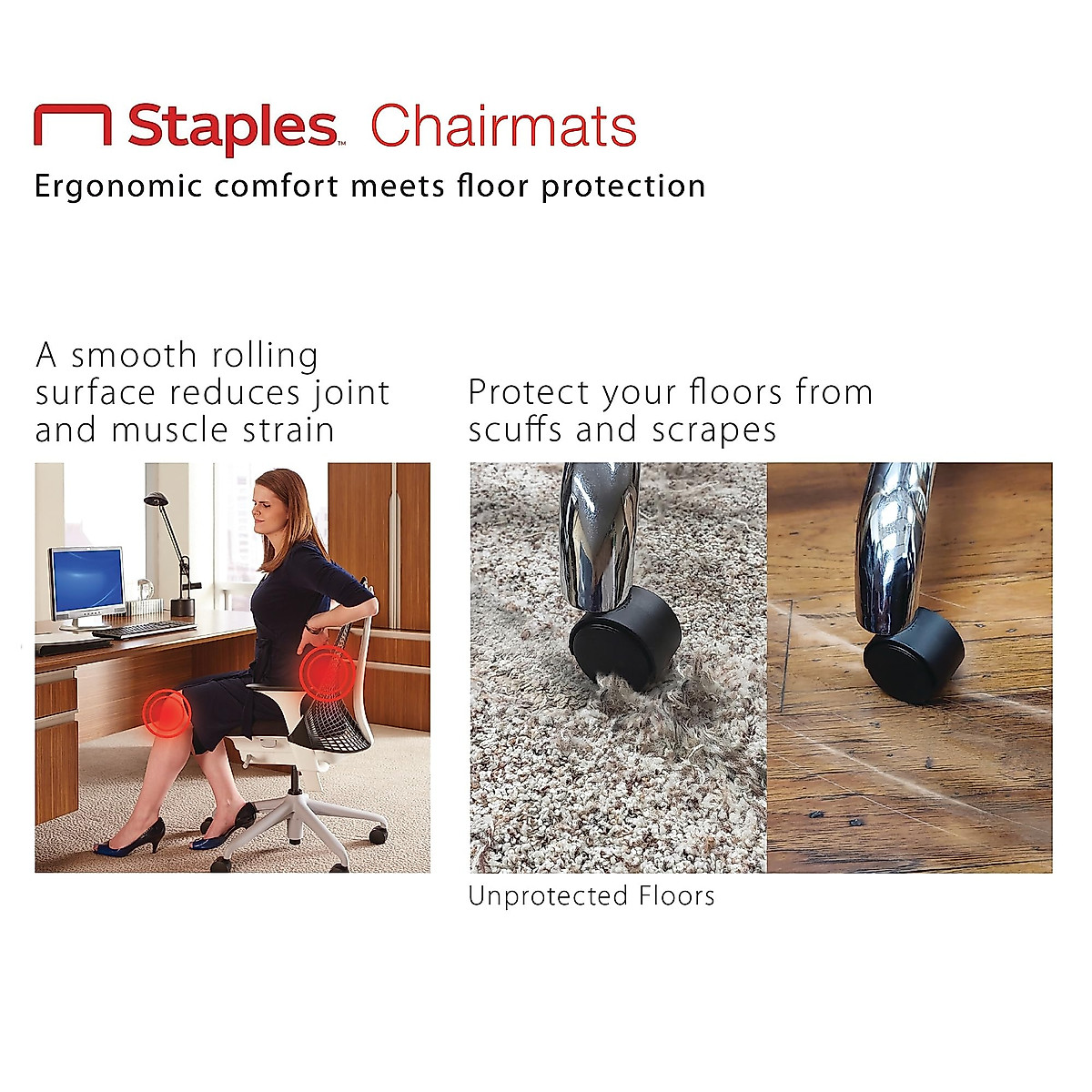 Staples™ Chairmats
Ergonomic comfort meets floor protection

A smooth rolling surface reduces joint and muscle strain

Protect your floors from scuffs and scrapes

Unprotected Floors